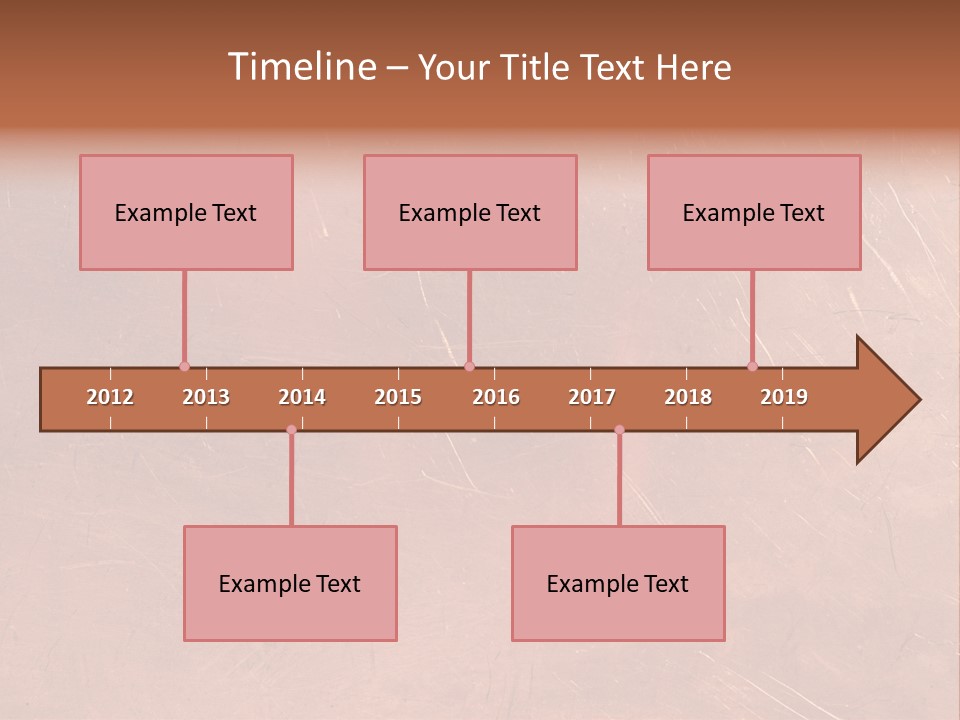 Timeline – Your Title Text Here

Example Text

Example Text

Example Text

2012 2013 2014 2015 2016 2017 2018 2019

Example Text

Example Text